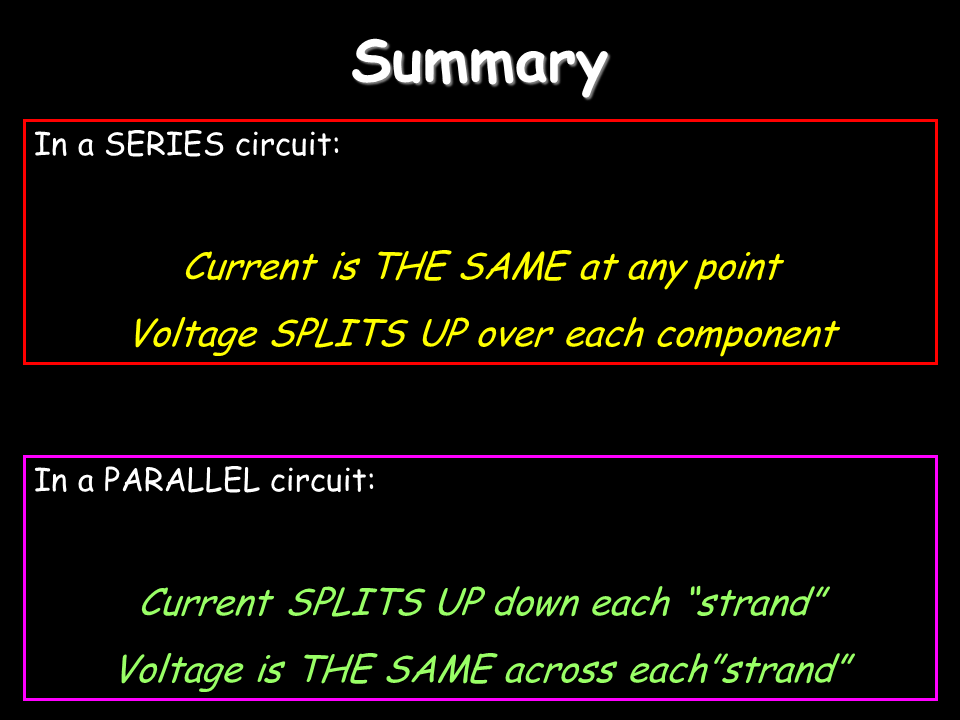 Summary

In a SERIES circuit:

Current is THE SAME at any point

Voltage SPLITS UP over each component

In a PARALLEL circuit:

Current SPLITS UP down each “strand”

Voltage is THE SAME across each”strand”